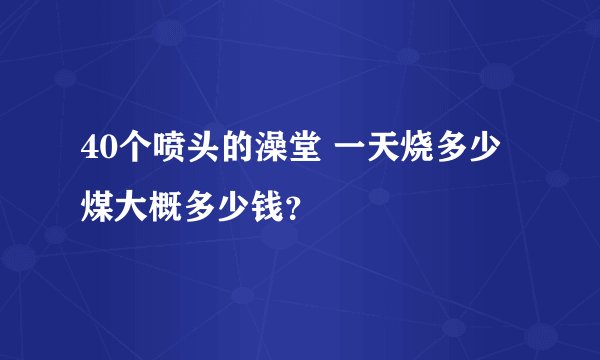 40个喷头的澡堂 一天烧多少煤大概多少钱?